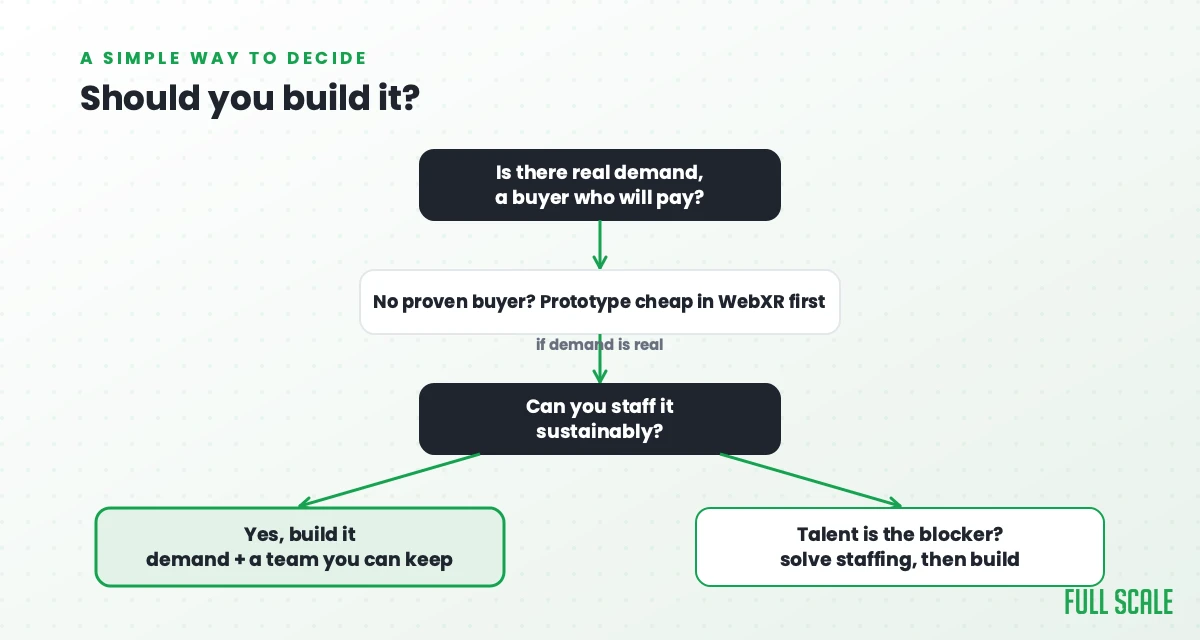 A SIMPLE WAY TO DECIDE
Should you build it?

Is there real demand, a buyer who will pay?

No proven buyer? Prototype cheap in WebXR first

if demand is real

Can you staff it sustainably?

Yes, build it
demand + a team you can keep

Talent is the blocker?
solve staffing, then build

FULL SCALE